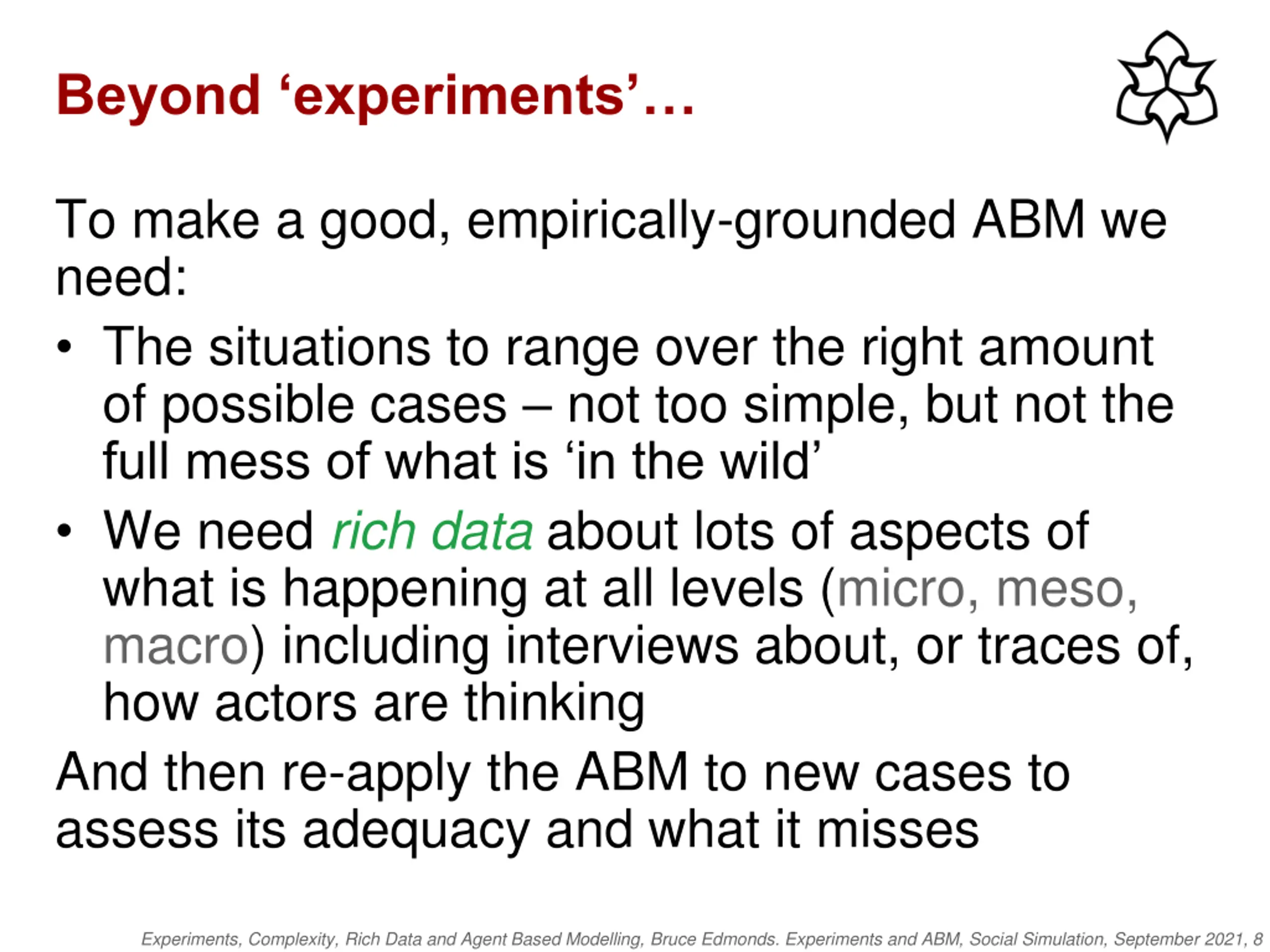 Beyond ‘experiments’…

To make a good, empirically-grounded ABM we need:

• The situations to range over the right amount of possible cases – not too simple, but not the full mess of what is ‘in the wild’

• We need rich data about lots of aspects of what is happening at all levels (micro, meso, macro) including interviews about, or traces of, how actors are thinking

And then re-apply the ABM to new cases to assess its adequacy and what it misses

Experiments, Complexity, Rich Data and Agent Based Modelling, Bruce Edmonds. Experiments and ABM, Social Simulation, September 2021, 8